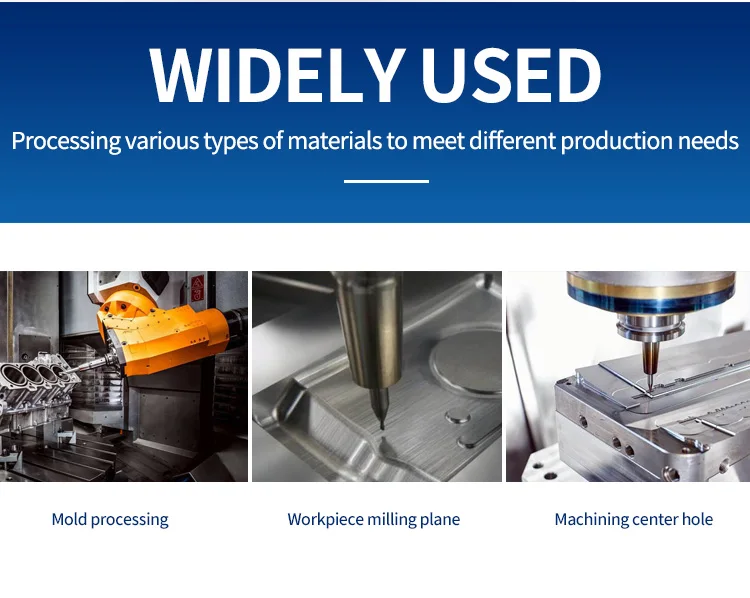 WIDELY USED

Processing various types of materials to meet different production needs

Mold processing

Workpiece milling plane

Machining center hole